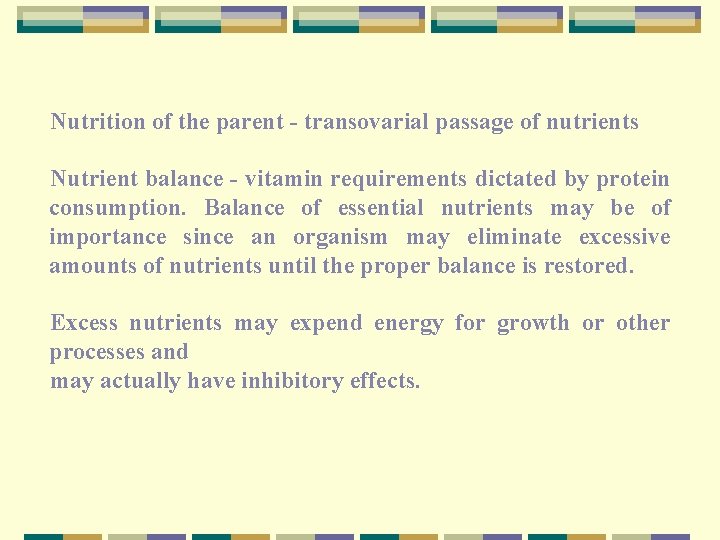 Nutrition of the parent - transovarial passage of nutrients

Nutrient balance - vitamin requirements dictated by protein consumption. Balance of essential nutrients may be of importance since an organism may eliminate excessive amounts of nutrients until the proper balance is restored.

Excess nutrients may expend energy for growth or other processes and
may actually have inhibitory effects.